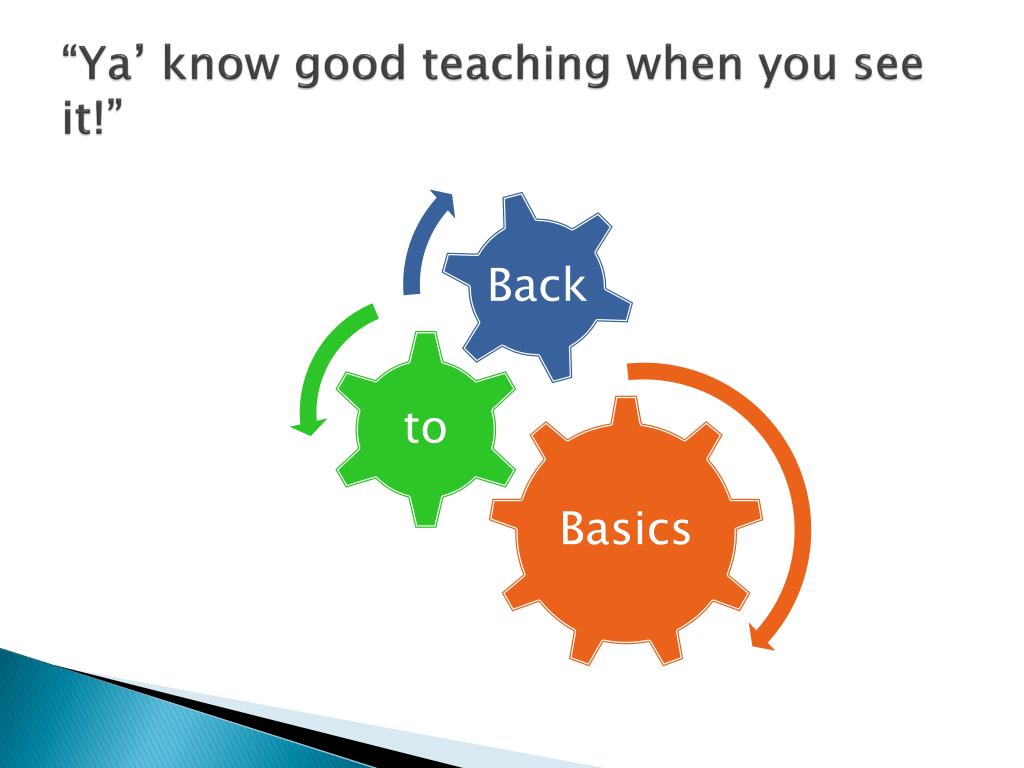 “Ya’ know good teaching when you see it!”

Back

to

Basics